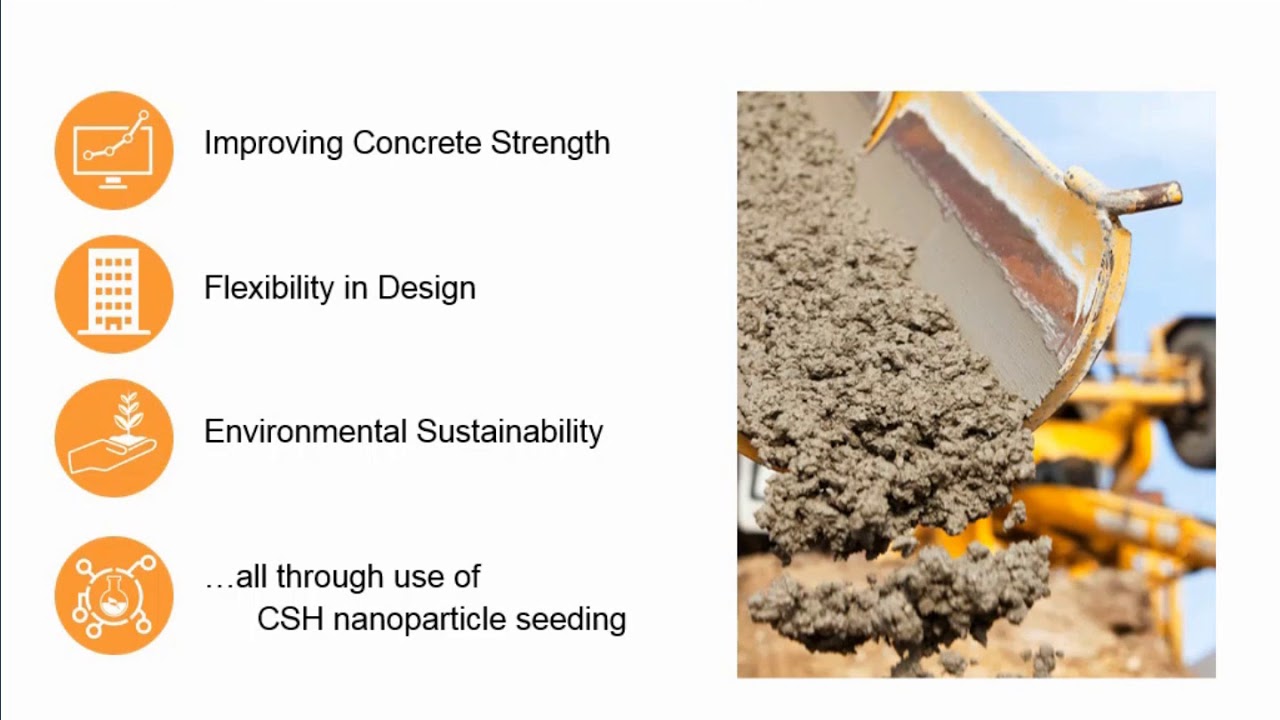 Improving Concrete Strength

Flexibility in Design

Environmental Sustainability

…all through use of
CSH nanoparticle seeding